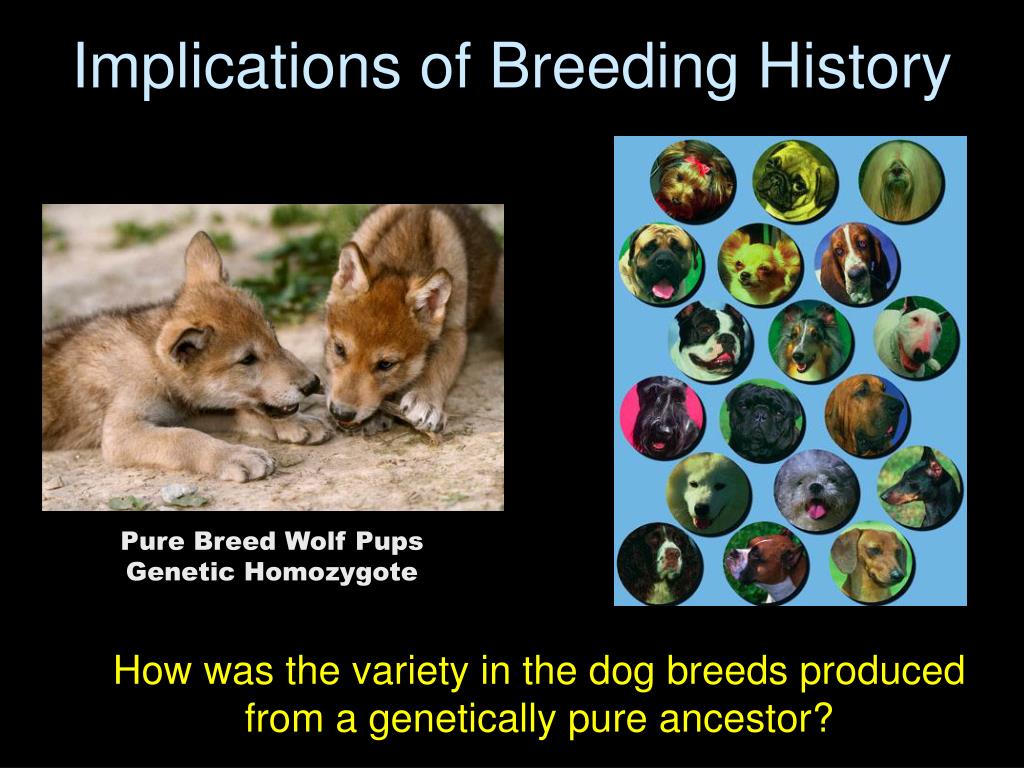 Implications of Breeding History

Pure Breed Wolf Pups
Genetic Homozygote

How was the variety in the dog breeds produced from a genetically pure ancestor?